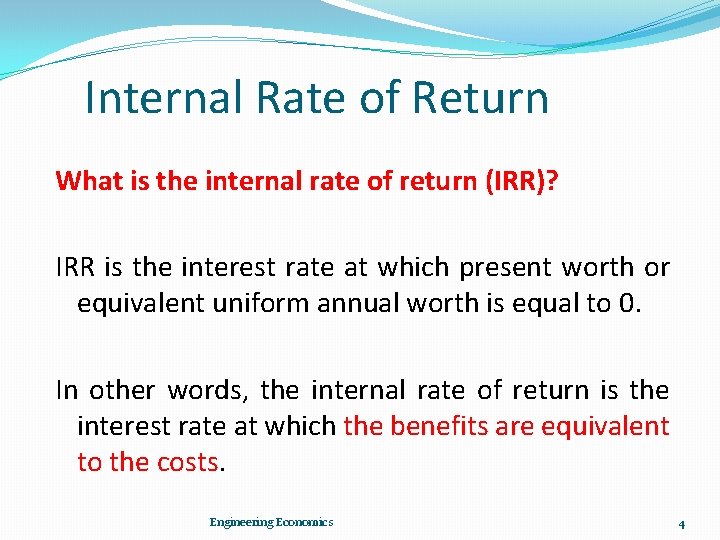 Internal Rate of Return

What is the internal rate of return (IRR)?

IRR is the interest rate at which present worth or equivalent uniform annual worth is equal to 0.

In other words, the internal rate of return is the interest rate at which the benefits are equivalent to the costs.

Engineering Economics

4